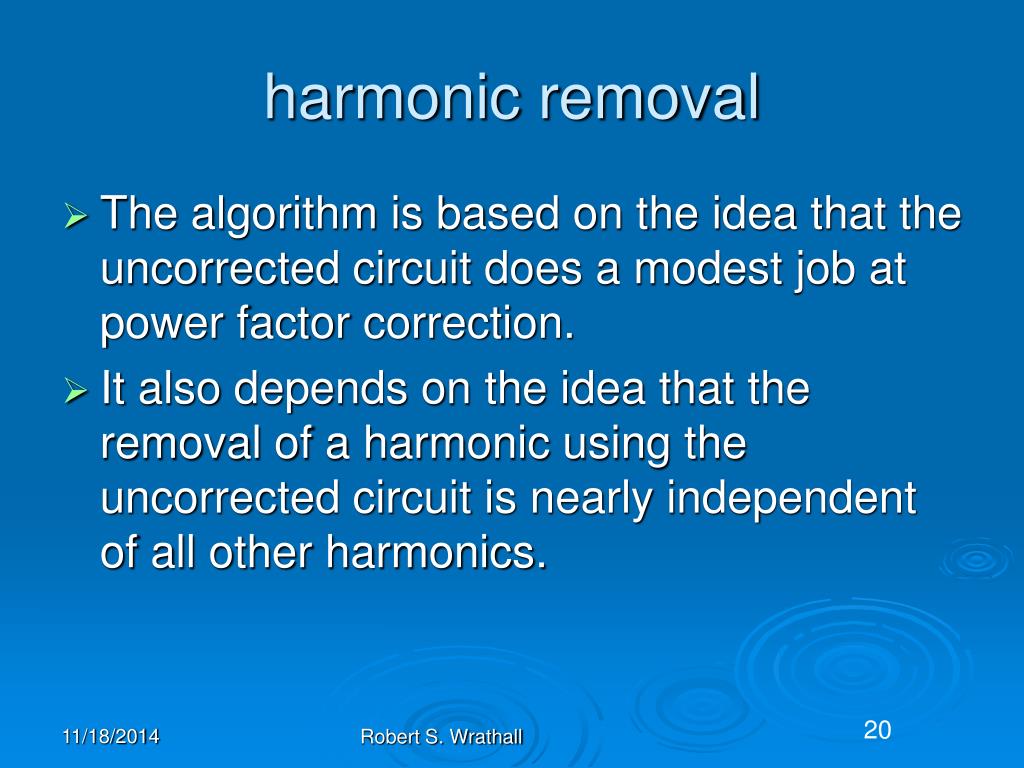 harmonic removal

➢ The algorithm is based on the idea that the uncorrected circuit does a modest job at power factor correction.

➢ It also depends on the idea that the removal of a harmonic using the uncorrected circuit is nearly independent of all other harmonics.

11/18/2014

Robert S. Wrathall

20